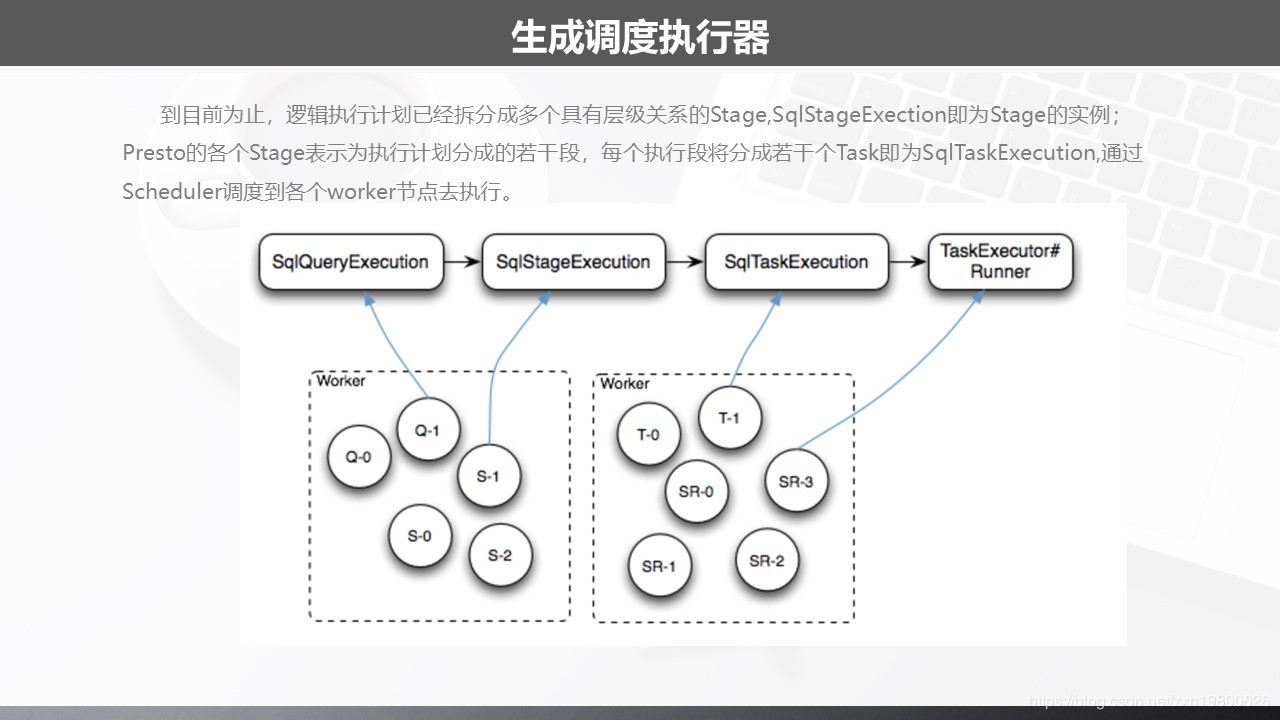 生成调度执行器

到目前为止，逻辑执行计划已经拆分成多个具有层级关系的Stage,SqlStageExection即为Stage的实例；Presto的各个Stage表示为执行计划分成的若干段，每个执行段将分成若干个Task即为SqlTaskExecution,通过Scheduler调度到各个worker节点去执行。

SqlQueryExecution
SqlStageExecution
SqlTaskExecution
TaskExecutor# Runner

Worker
Q-0
Q-1
S-1
S-0
S-2

Worker
T-0
T-1
SR-0
SR-3
SR-1
SR-2

https://blog.csdn.net/zxh19800626